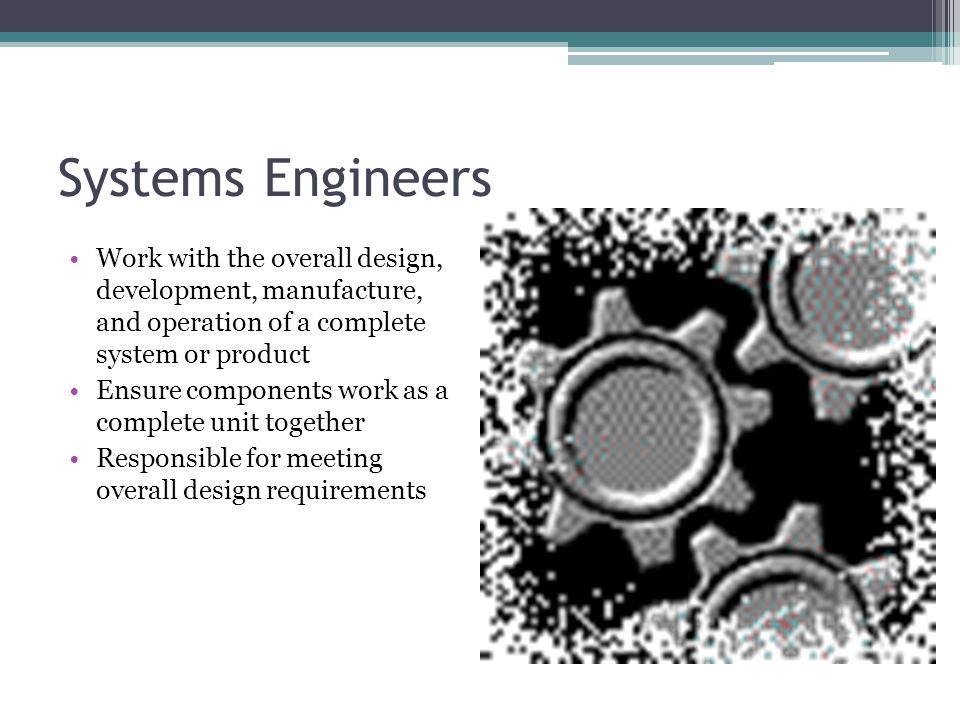 Systems Engineers

• Work with the overall design, development, manufacture, and operation of a complete system or product
• Ensure components work as a complete unit together
• Responsible for meeting overall design requirements